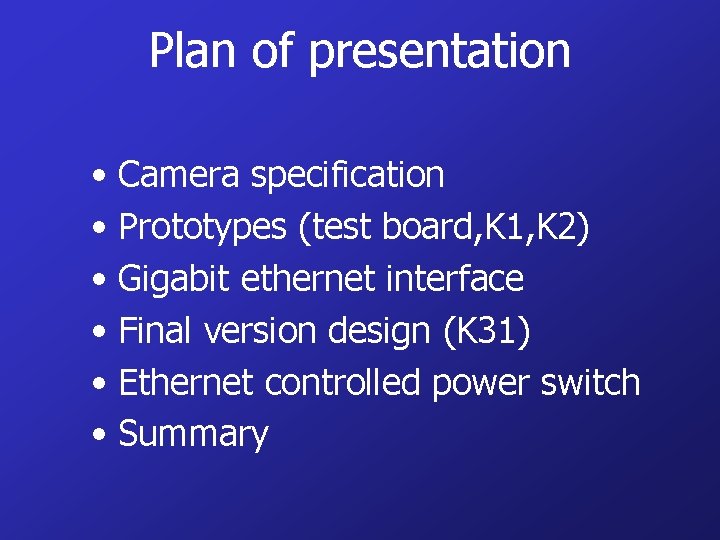 Plan of presentation

• Camera specification
• Prototypes (test board,K1,K2)
• Gigabit ethernet interface
• Final version design (K31)
• Ethernet controlled power switch
• Summary